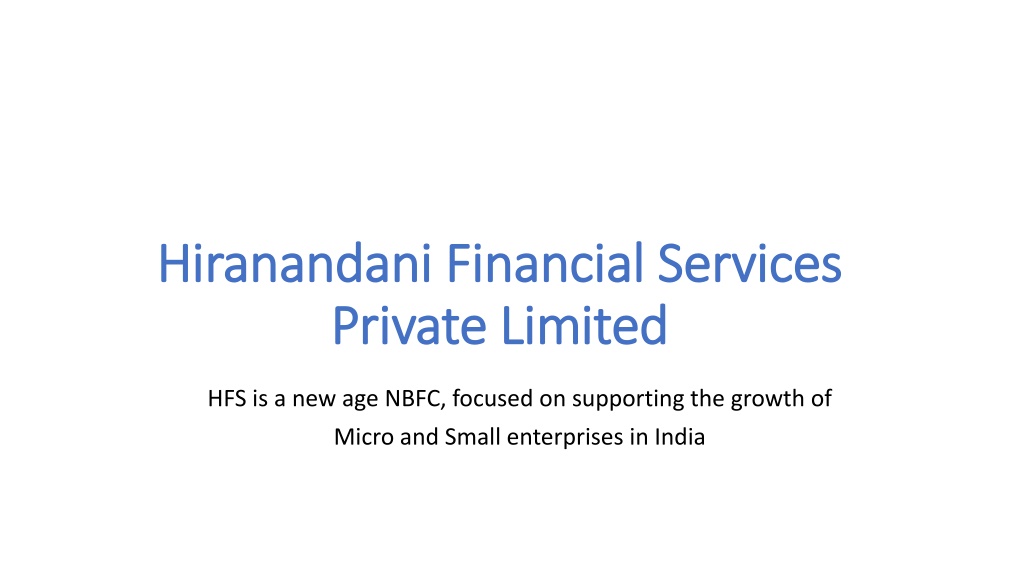 Hiranandani Financial Services Private Limited

HFS is a new age NBFC, focused on supporting the growth of Micro and Small enterprises in India